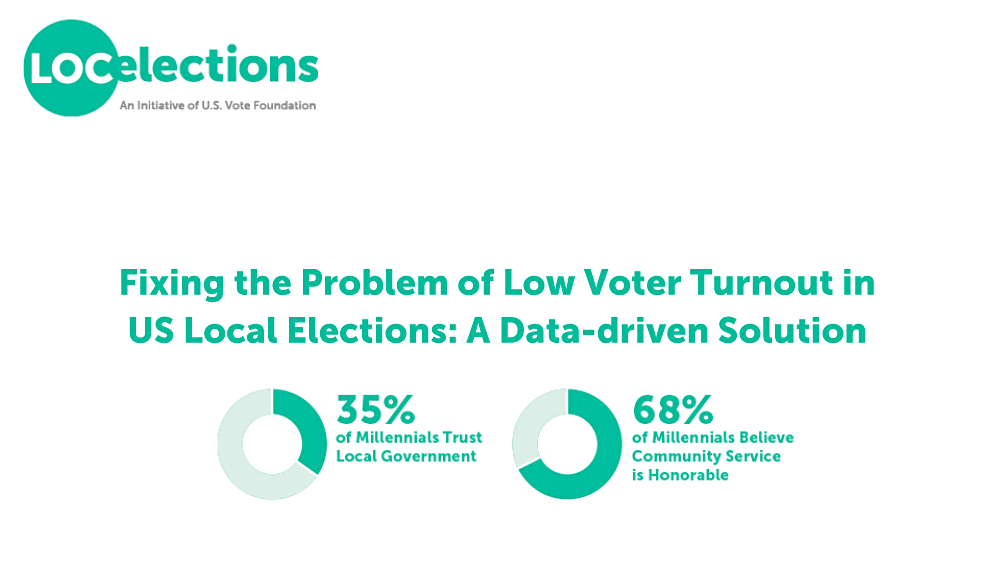 LOCelections
An Initiative of U.S. Vote Foundation

Fixing the Problem of Low Voter Turnout in US Local Elections: A Data-driven Solution

35%
of Millennials Trust Local Government

68%
of Millennials Believe Community Service is Honorable